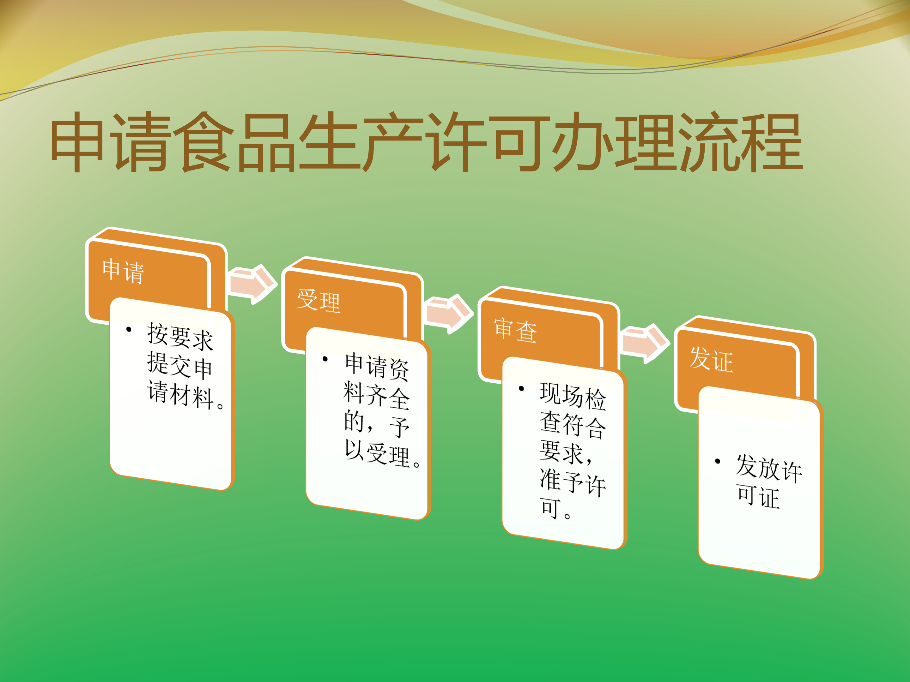 申请食品生产许可办理流程

申请

• 按要求提交申请材料。

受理

• 申请资料齐全的，予以受理。

审查

• 现场检查符合要求，准予许可。

发证

• 发放许可证